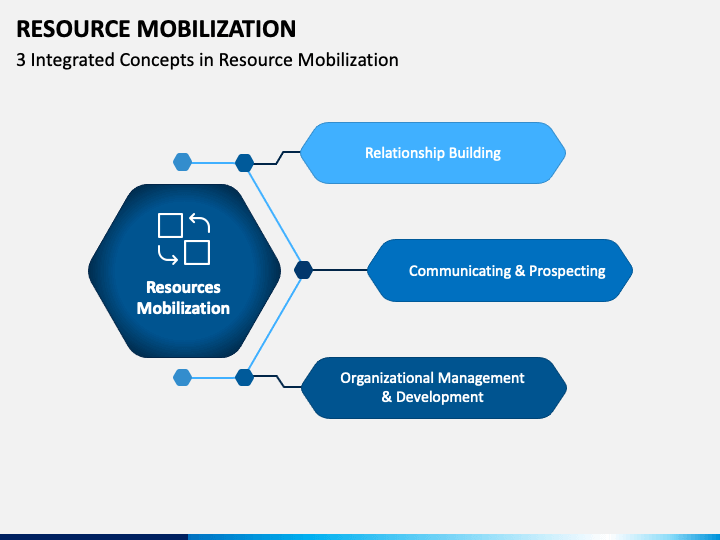 RESOURCE MOBILIZATION

3 Integrated Concepts in Resource Mobilization

Resources Mobilization

Relationship Building

Communicating & Prospecting

Organizational Management & Development